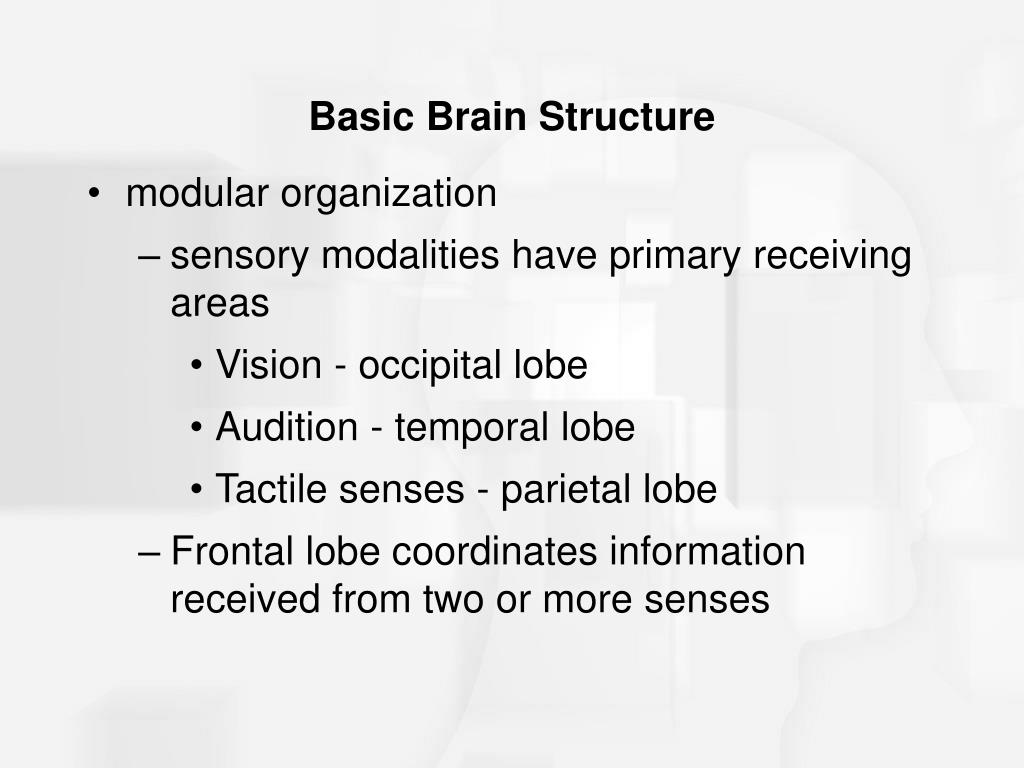 Basic Brain Structure

• modular organization

– sensory modalities have primary receiving areas

• Vision - occipital lobe

• Audition - temporal lobe

• Tactile senses - parietal lobe

– Frontal lobe coordinates information received from two or more senses